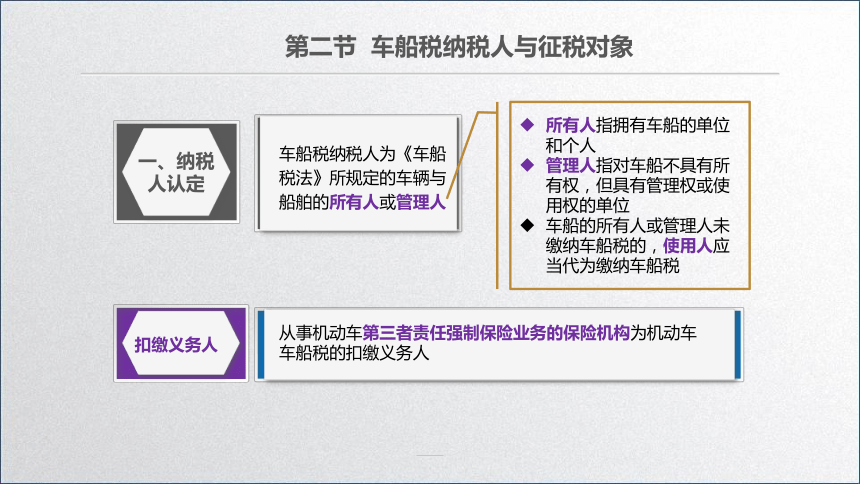 第二节 车船税纳税人与征税对象

一、纳税人认定

车船税纳税人为《车船税法》所规定的车辆与船舶的所有人或管理人

◆ 所有人指拥有车船的单位和个人
◆ 管理人指对车船不具有所有权，但具有管理权或使用权的单位
◆ 车船的所有人或管理人未缴纳车船税的，使用人应当代为缴纳车船税

扣缴义务人

从事机动车第三者责任强制保险业务的保险机构为机动车车船税的扣缴义务人